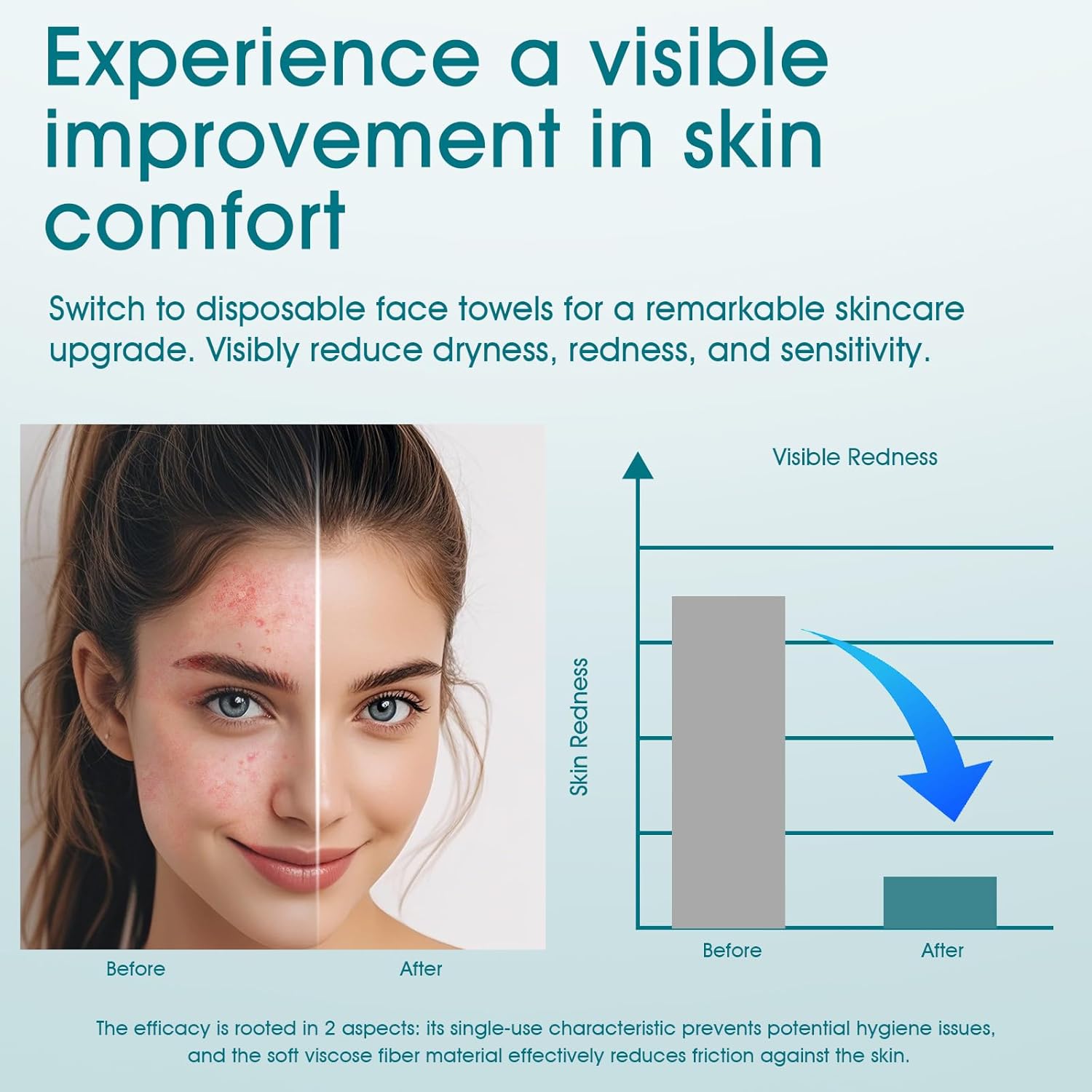 Experience a visible improvement in skin comfort

Switch to disposable face towels for a remarkable skincare upgrade. Visibly reduce dryness, redness, and sensitivity.

Before

After

Visible Redness

Skin Redness

Before

After

The efficacy is rooted in 2 aspects: its single-use characteristic prevents potential hygiene issues, and the soft viscose fiber material effectively reduces friction against the skin.